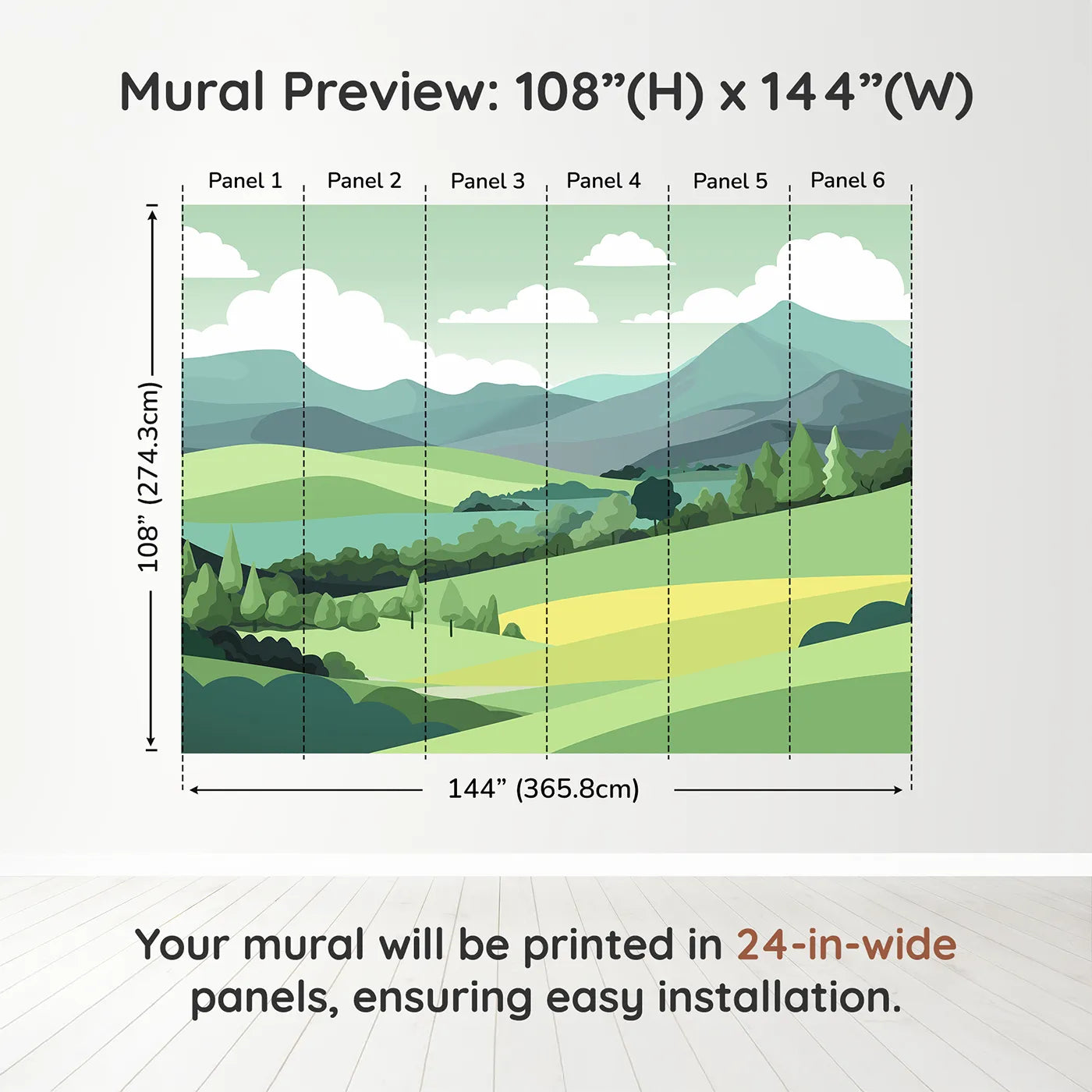 Mural Preview: 108”(H) x 144”(W)

Panel 1
Panel 2
Panel 3
Panel 4
Panel 5
Panel 6

108” (274.3cm)

144” (365.8cm)

Your mural will be printed in 24-in-wide panels, ensuring easy installation.